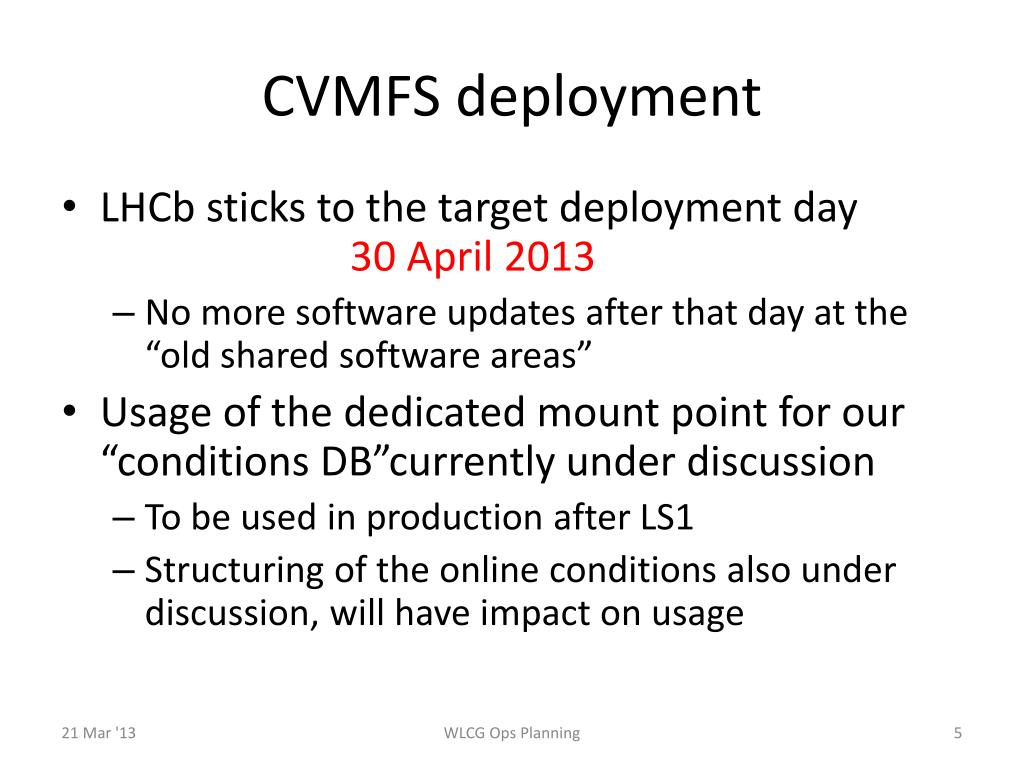 CVMFS deployment

• LHCb sticks to the target deployment day
30 April 2013

– No more software updates after that day at the “old shared software areas”

• Usage of the dedicated mount point for our “conditions DB”currently under discussion

– To be used in production after LS1

– Structuring of the online conditions also under discussion, will have impact on usage

21 Mar '13

WLCG Ops Planning

5